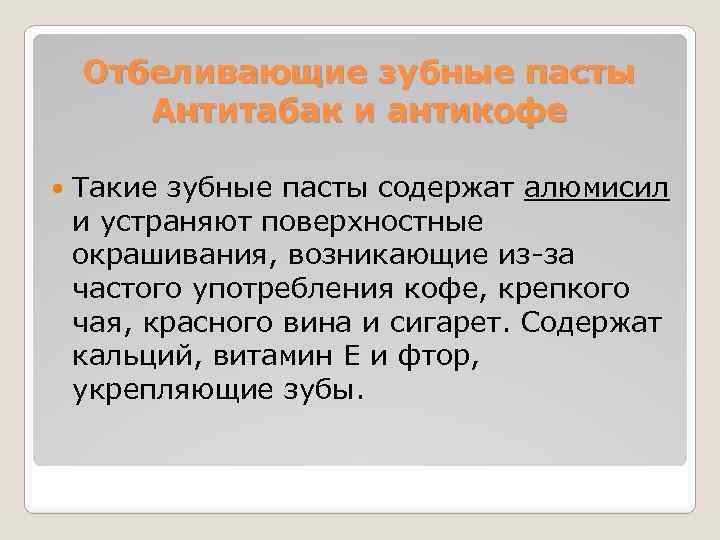 Отбеливающие зубные пасты Антитабак и антикофе

Такие зубные пасты содержат алюмисил и устраняют поверхностные окрашивания, возникающие из-за частого употребления кофе, крепкого чая, красного вина и сигарет. Содержат кальций, витамин Е и фтор, укрепляющие зубы.